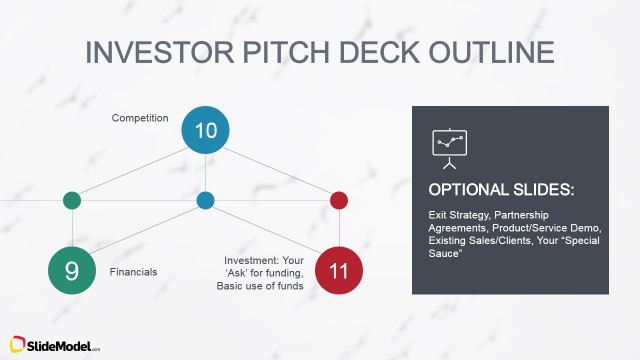 INVESTOR PITCH DECK OUTLINE

Competition

10

9

Financials

Investment: Your 'Ask' for funding, Basic use of funds

11

OPTIONAL SLIDES:

Exit Strategy, Partnership Agreements, Product/Service Demo, Existing Sales/Clients, Your "Special Sauce"

SlideModel.com